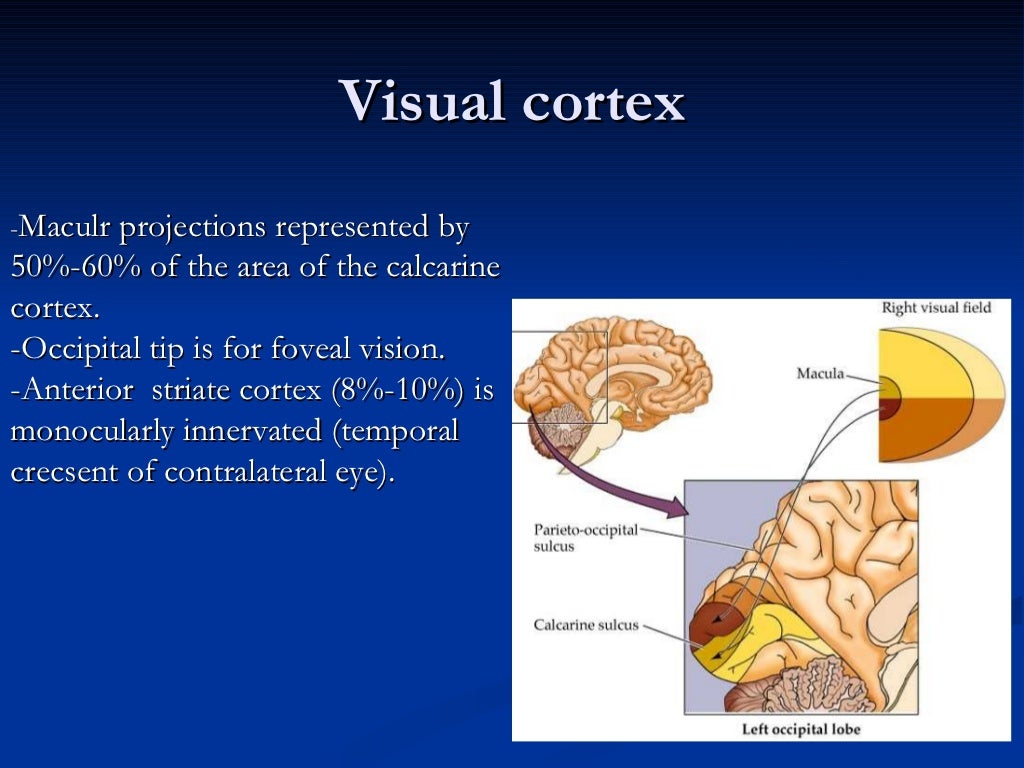 Visual cortex

-Maculr projections represented by 50%-60% of the area of the calcarine cortex.
-Occipital tip is for foveal vision.
-Anterior striate cortex (8%-10%) is monocularly innervated (temporal crecsent of contralateral eye).

Right visual field

Macula

Parieto-occipital sulcus

Calcarine sulcus

Left occipital lobe